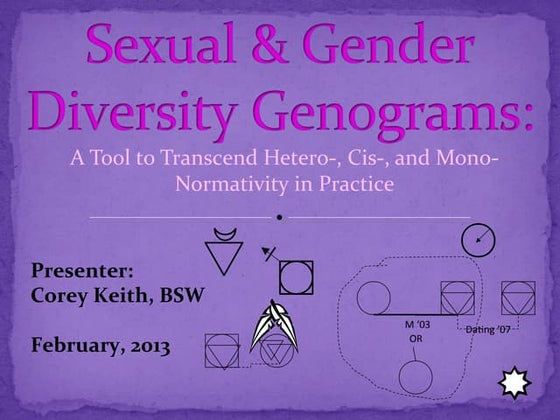 Sexual & Gender Diversity Genograms:

A Tool to Transcend Hetero-, Cis-, and Mono-Normativity in Practice

Presenter:
Corey Keith, BSW

February, 2013

M '03

OR

Dating '07